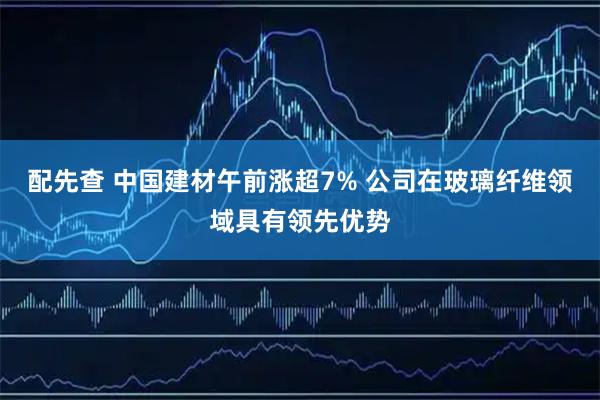 配先查 中国建材午前涨超7% 公司在玻璃纤维领域具有领先优势